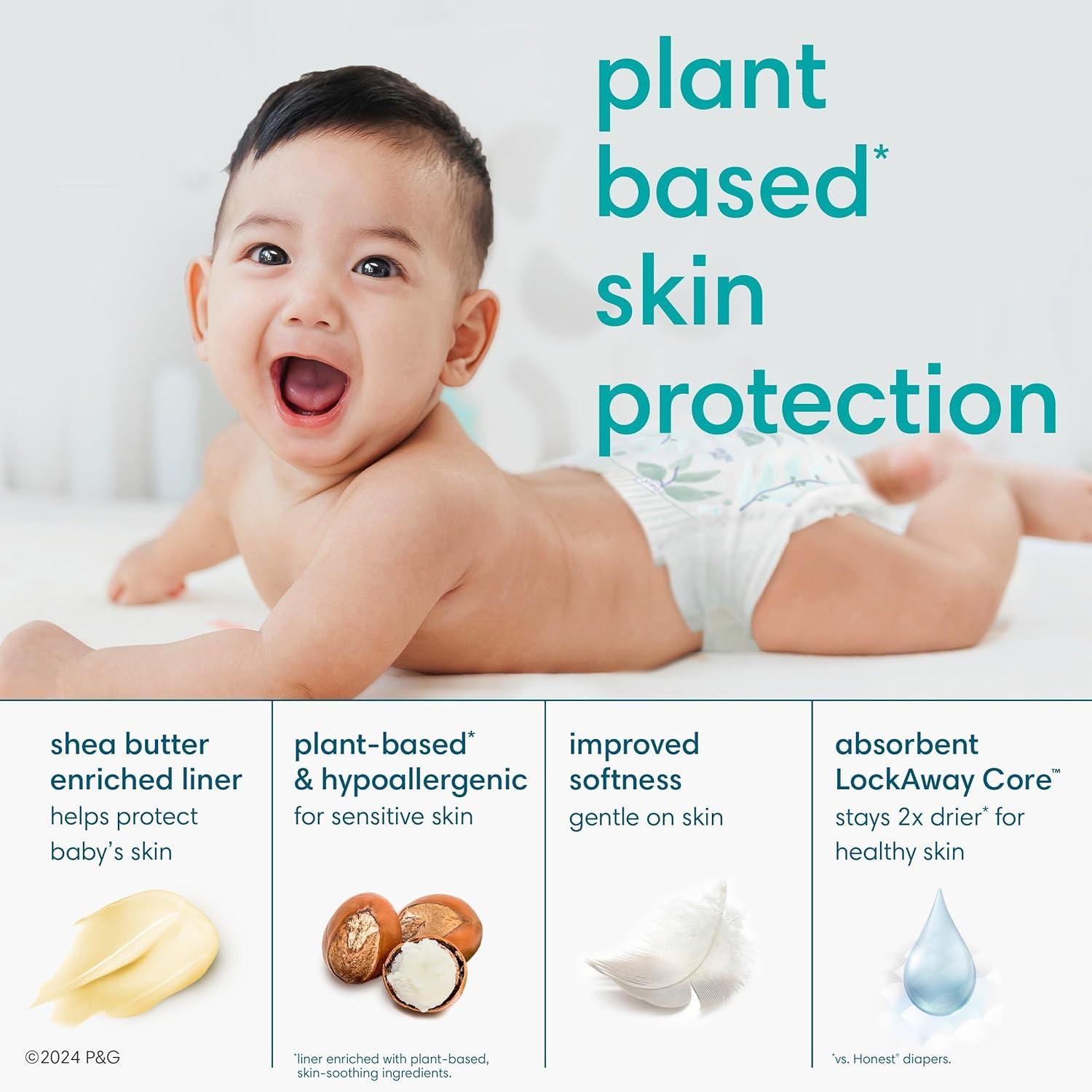 plant based* skin protection

shea butter enriched liner
helps protect baby's skin

©2024 P&G

plant-based* & hypoallergenic
for sensitive skin

*liner enriched with plant-based, skin-soothing ingredients.

improved softness
gentle on skin

absorbent LockAway Core™
stays 2x drier* for healthy skin

*vs. Honest® diapers.